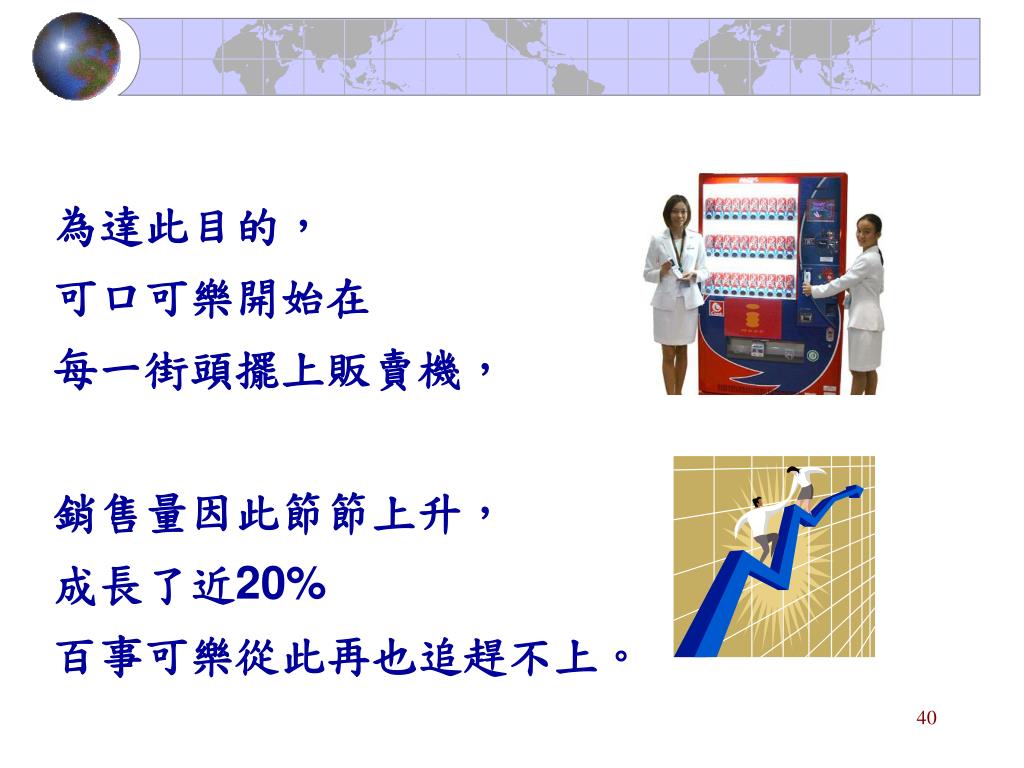 為達此目的，
可口可樂開始在
每一街頭擺上販賣機，

銷售量因此節節上升，
成長了近20%
百事可樂從此再也追趕不上。

40